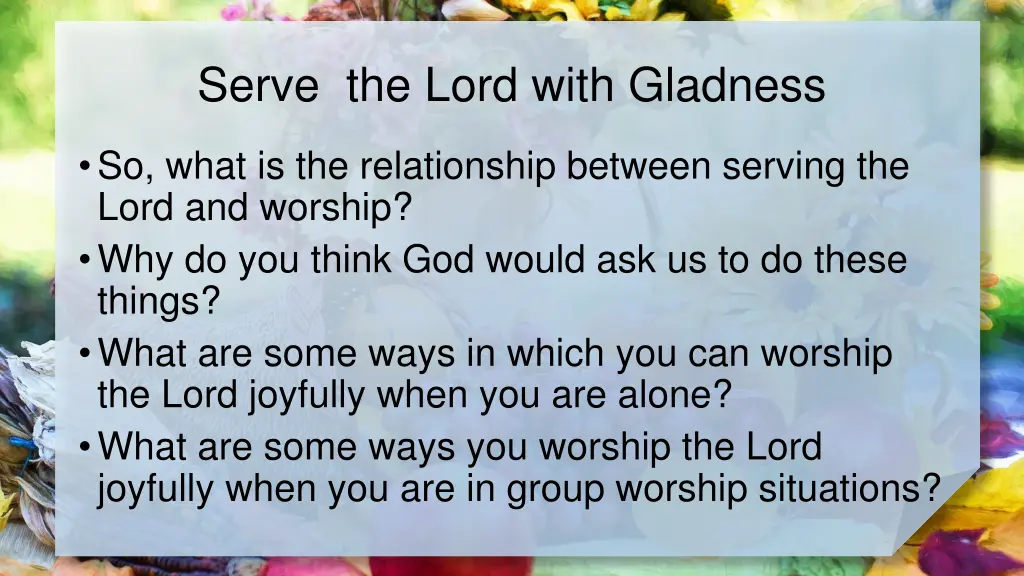 Serve  the Lord with Gladness

• So, what is the relationship between serving the Lord and worship?
• Why do you think God would ask us to do these things?
• What are some ways in which you can worship the Lord joyfully when you are alone?
• What are some ways you worship the Lord joyfully when you are in group worship situations?